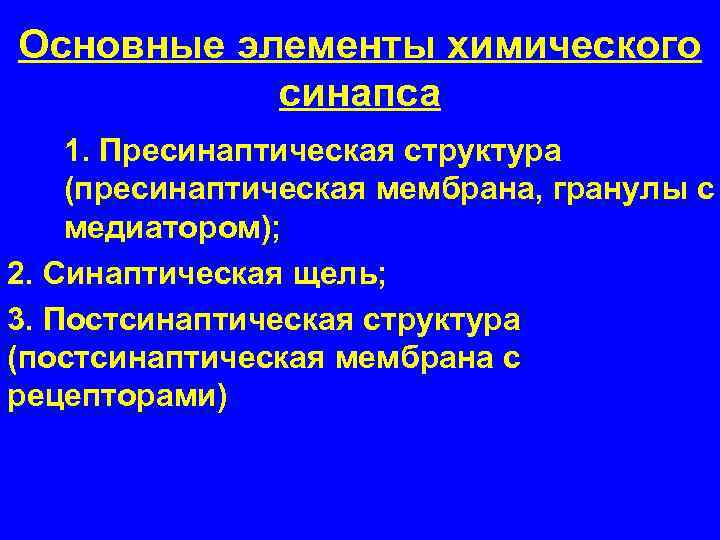 Основные элементы химического синапса

1. Пресинаптическая структура (пресинаптическая мембрана, гранулы с медиатором);

2. Синаптическая щель;

3. Постсинаптическая структура (постсинаптическая мембрана с рецепторами)